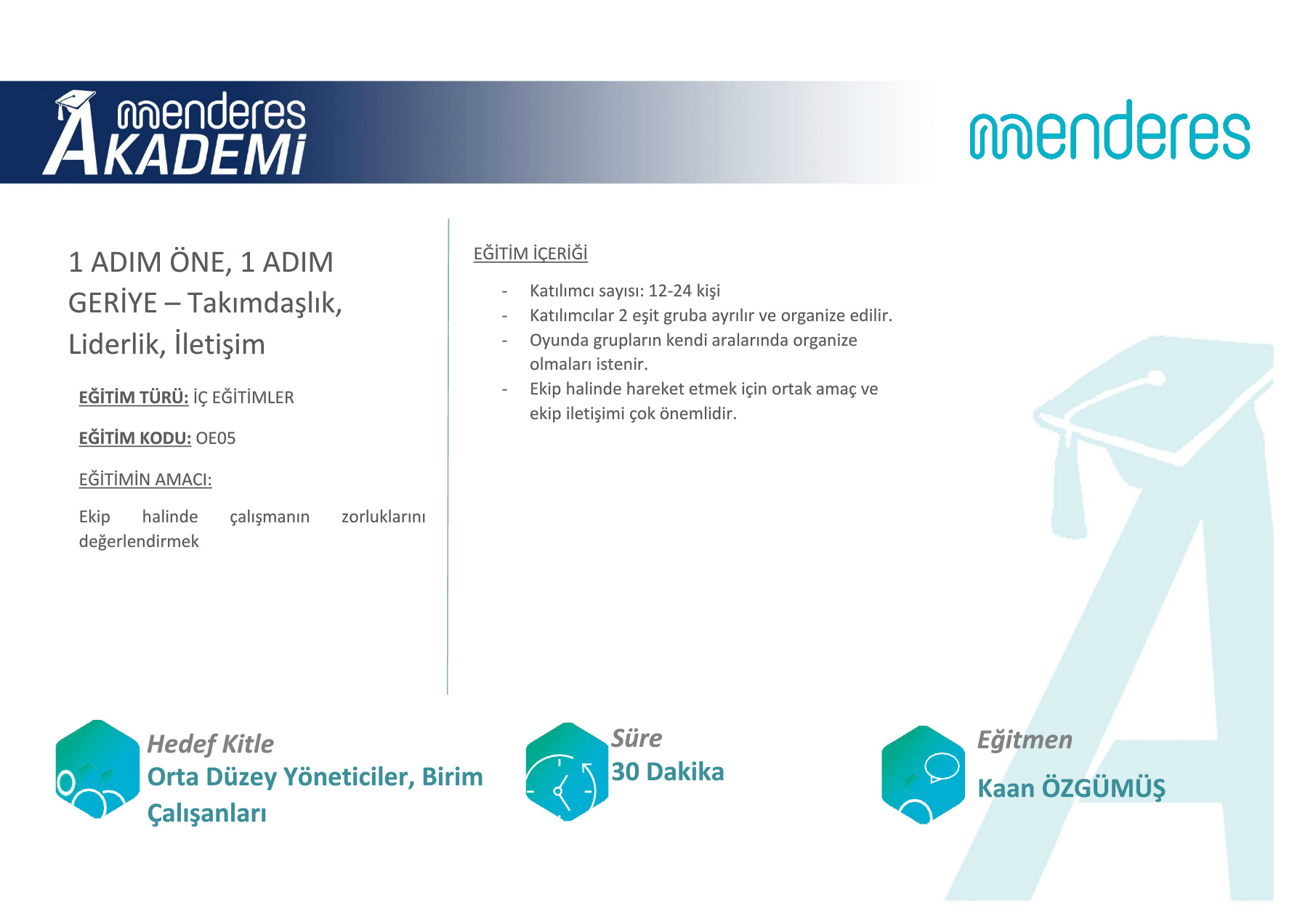 menderes AKADEMİ

menderes

1 ADIM ÖNE, 1 ADIM GERİYE – Takımdaşlık, Liderlik, İletişim

EĞİTİM TÜRÜ: İÇ EĞİTİMLER

EĞİTİM KODU: OE05

EĞİTİMİN AMACI:

Ekip halinde çalışmanın zorluklarını değerlendirmek

EĞİTİM İÇERİĞİ

- Katılımcı sayısı: 12-24 kişi
- Katılımcılar 2 eşit gruba ayrılır ve organize edilir.
- Oyunda grupların kendi aralarında organize olmaları istenir.
- Ekip halinde hareket etmek için ortak amaç ve ekip iletişimi çok önemlidir.

Hedef Kitle
Orta Düzey Yöneticiler, Birim Çalışanları

Süre
30 Dakika

Eğitmen
Kaan ÖZGÜMÜŞ